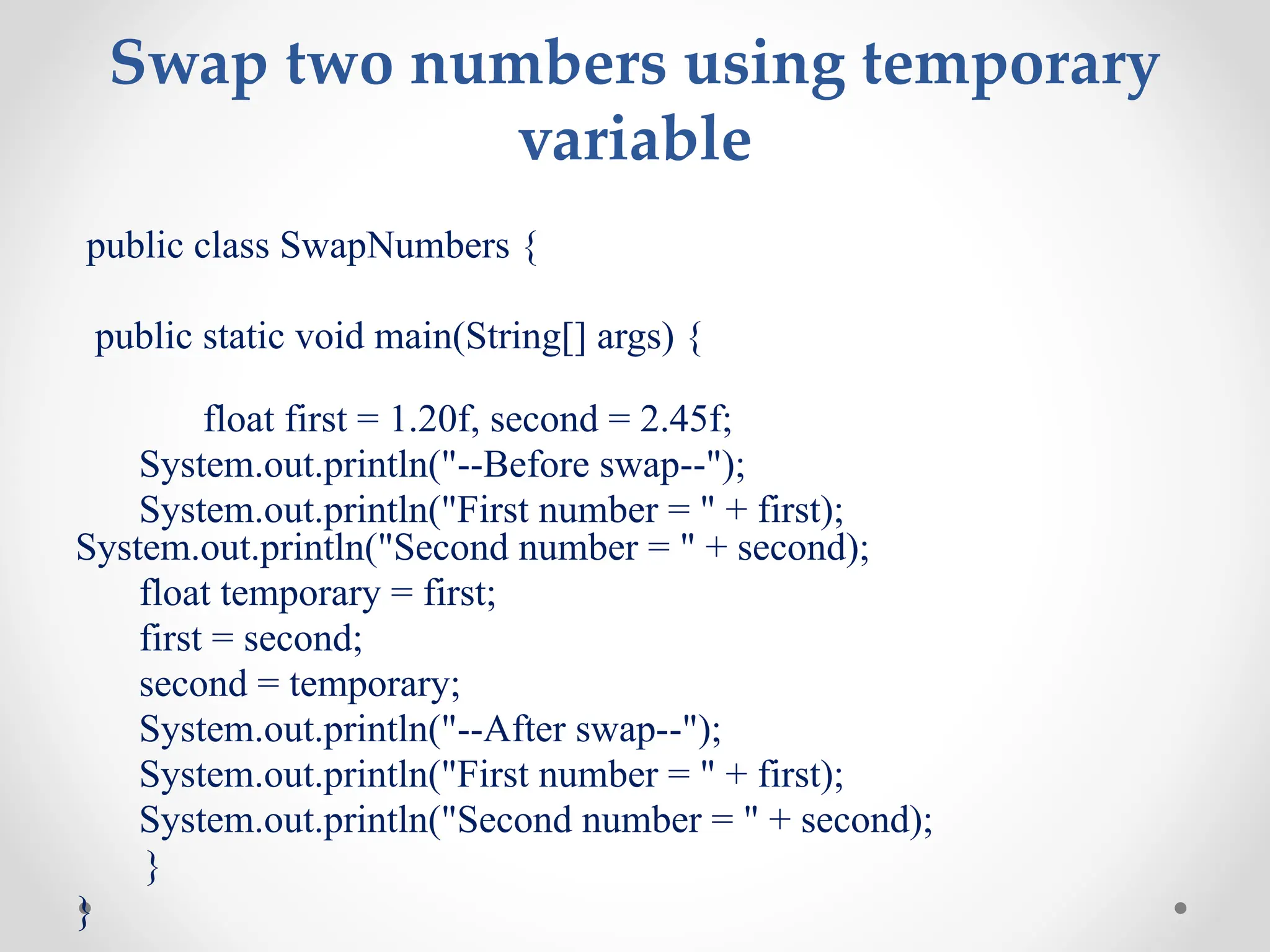 Swap two numbers using temporary variable

public class SwapNumbers {

public static void main(String[] args) {

float first = 1.20f, second = 2.45f;
System.out.println("--Before swap--");
System.out.println("First number = " + first);
System.out.println("Second number = " + second);
float temporary = first;
first = second;
second = temporary;
System.out.println("--After swap--");
System.out.println("First number = " + first);
System.out.println("Second number = " + second);
}
}